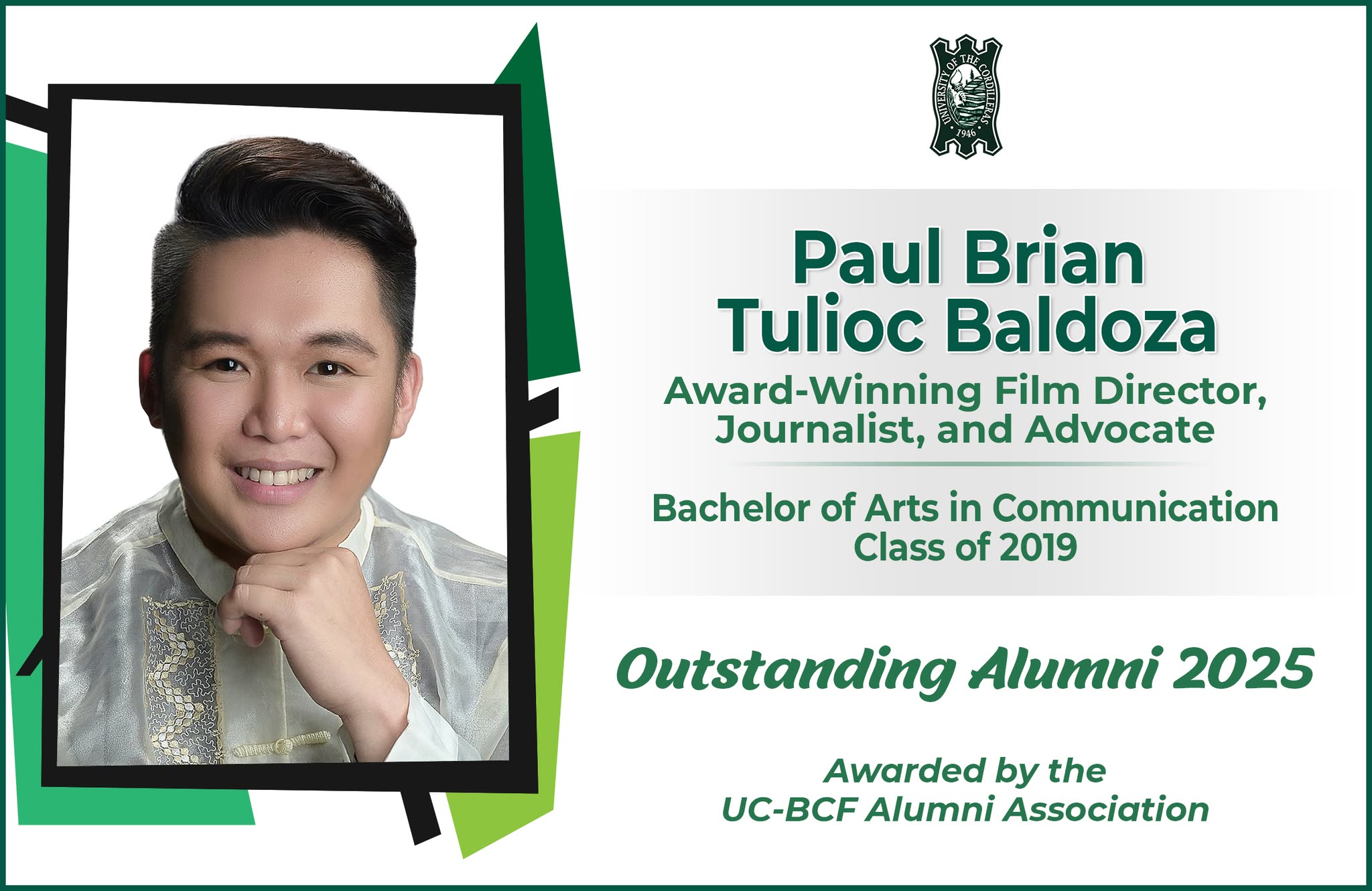 UNIVERSITY OF THE CORDILLERAS
1946

Paul Brian Tulioc Baldoza

Award-Winning Film Director, Journalist, and Advocate

Bachelor of Arts in Communication
Class of 2019

Outstanding Alumni 2025

Awarded by the
UC-BCF Alumni Association